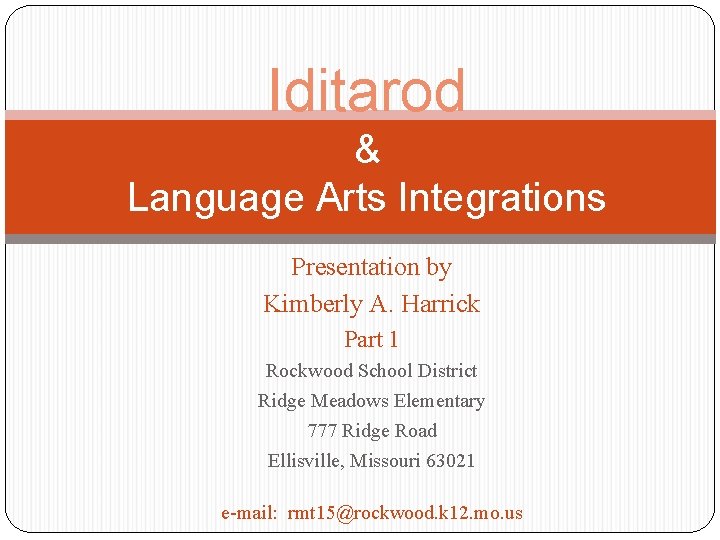 Iditarod

&

Language Arts Integrations

Presentation by

Kimberly A. Harrick

Part 1

Rockwood School District

Ridge Meadows Elementary

777 Ridge Road

Ellisville, Missouri 63021

e-mail: rmt15@rockwood.k12.mo.us